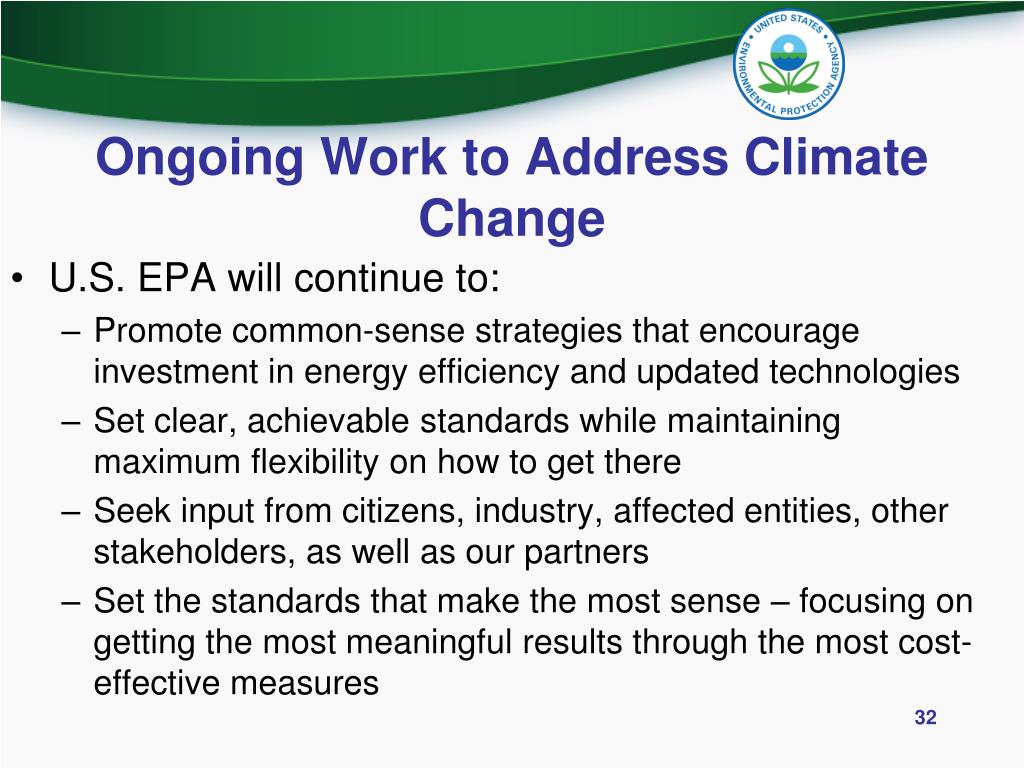 UNITED STATES ENVIRONMENTAL PROTECTION AGENCY

Ongoing Work to Address Climate Change

• U.S. EPA will continue to:
– Promote common-sense strategies that encourage investment in energy efficiency and updated technologies
– Set clear, achievable standards while maintaining maximum flexibility on how to get there
– Seek input from citizens, industry, affected entities, other stakeholders, as well as our partners
– Set the standards that make the most sense – focusing on getting the most meaningful results through the most cost-effective measures

32